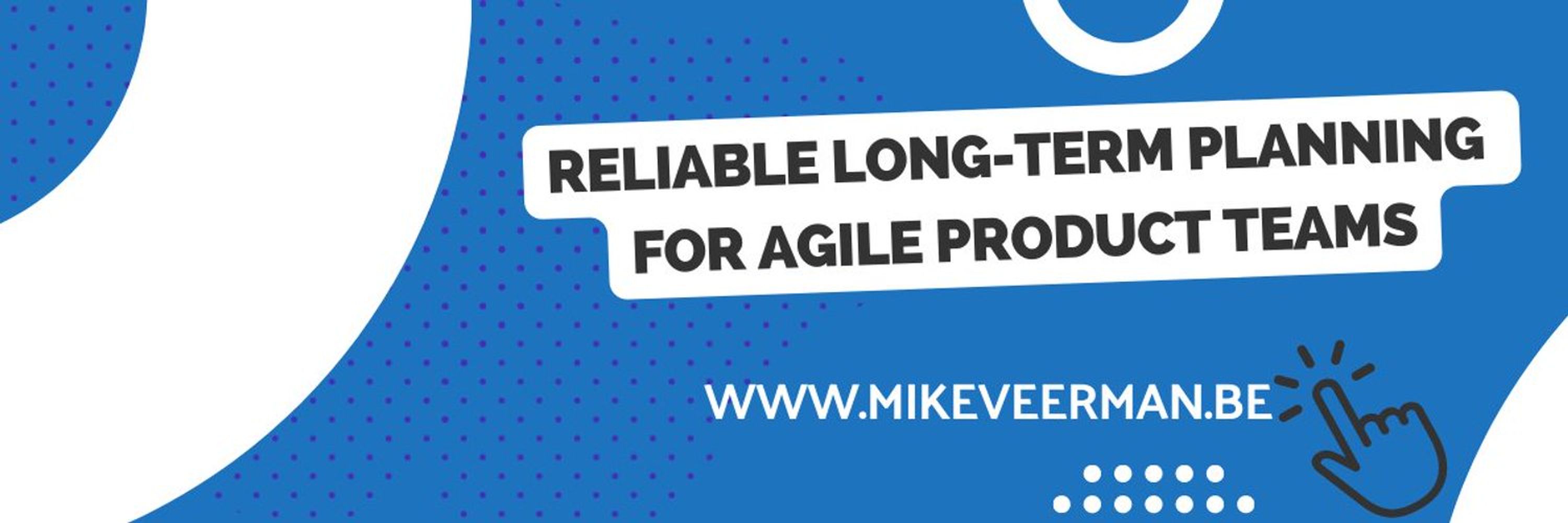 RELIABLE LONG-TERM PLANNING
FOR AGILE PRODUCT TEAMS

WWW.MIKEVEERMAN.BE